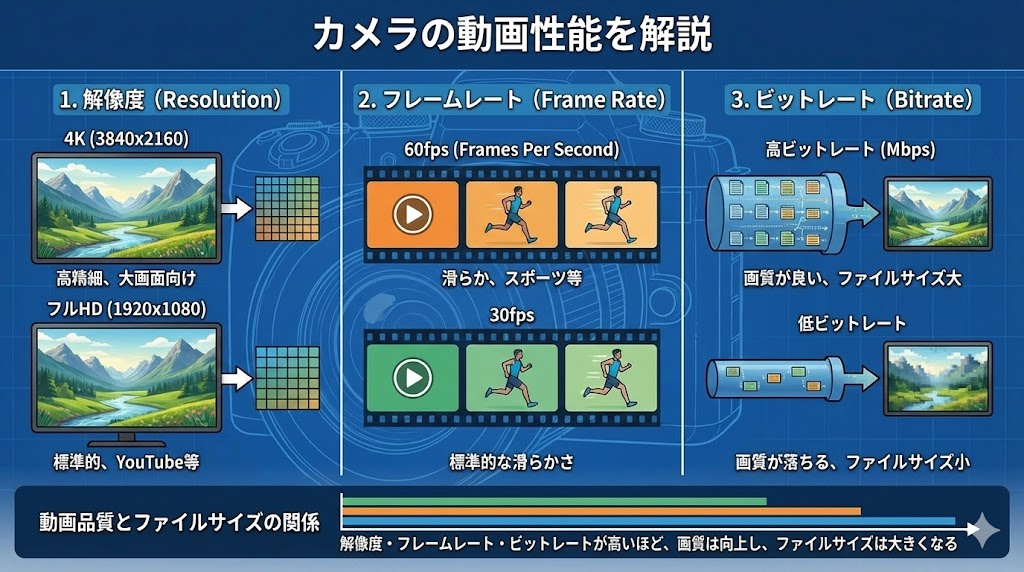 カメラの動画性能を解説

1. 解像度（Resolution）

4K (3840x2160)

高精細、大画面向け

フルHD (1920x1080)

標準的、YouTube等

2. フレームレート（Frame Rate）

60fps (Frames Per Second)

滑らか、スポーツ等

30fps

標準的な滑らかさ

3. ビットレート（Bitrate）

高ビットレート (Mbps)

画質が良い、ファイルサイズ大

低ビットレート

画質が落ちる、ファイルサイズ小

動画品質とファイルサイズの関係

解像度・フレームレート・ビットレートが高いほど、画質は向上し、ファイルサイズは大きくなる